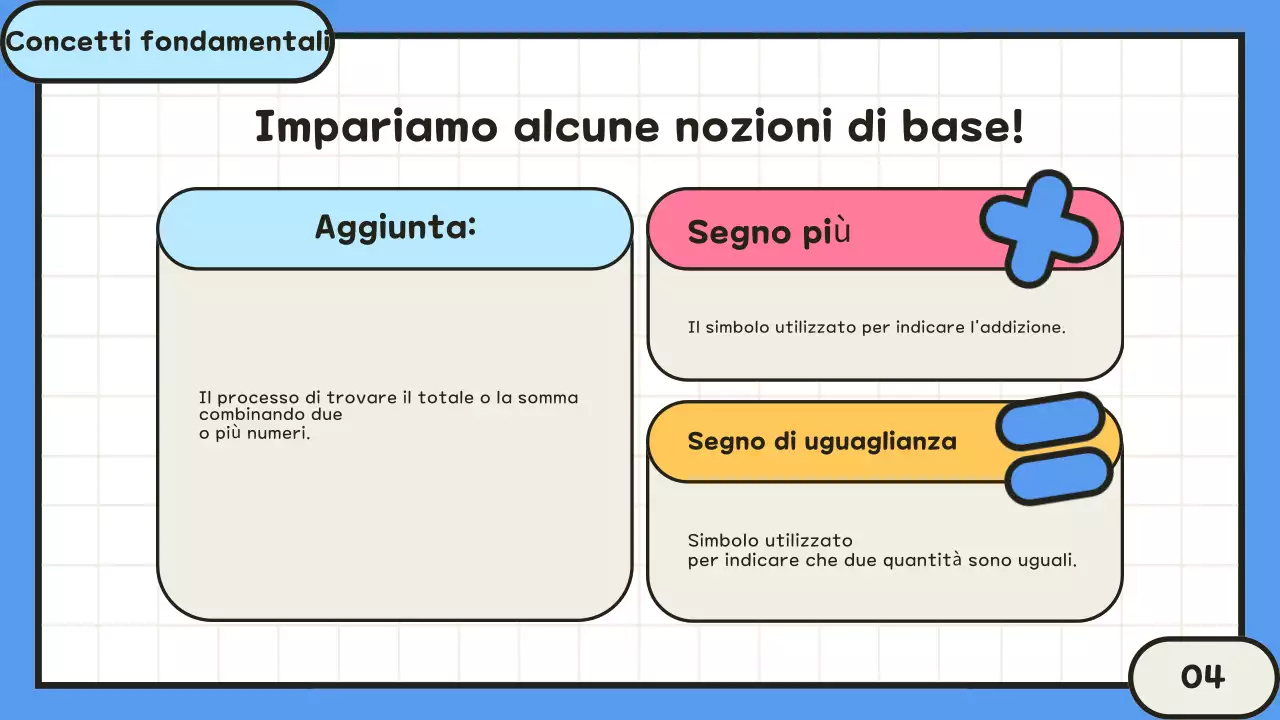 Concetti fondamentali

Impariamo alcune nozioni di base!

Aggiunta:

Il processo di trovare il totale o la somma combinando due o più numeri.

Segno più

Il simbolo utilizzato per indicare l'addizione.

Segno di uguaglianza

Simbolo utilizzato per indicare che due quantità sono uguali.

04